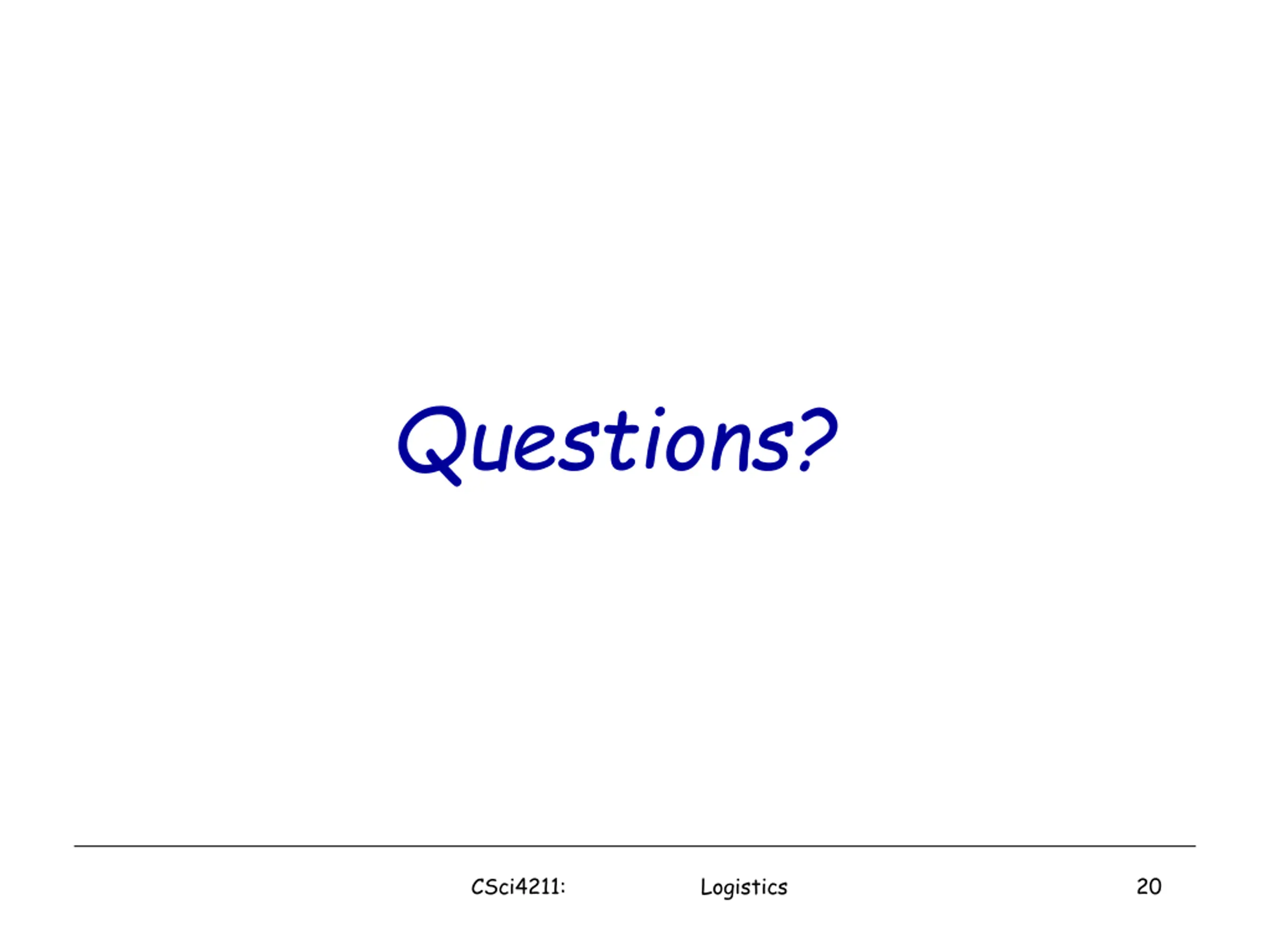 Questions?

CSci4211: Logistics 20